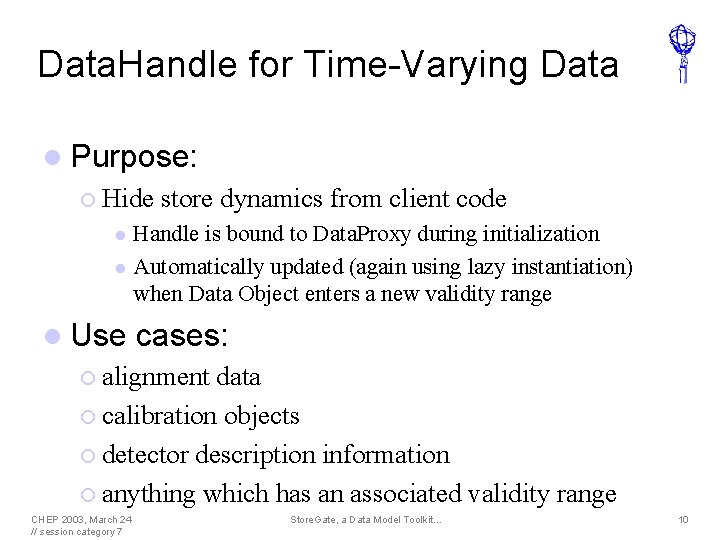 DataHandle for Time-Varying Data

Purpose:

Hide store dynamics from client code

Handle is bound to DataProxy during initialization

Automatically updated (again using lazy instantiation) when Data Object enters a new validity range

Use cases:

alignment data

calibration objects

detector description information

anything which has an associated validity range

CHEP 2003, March 24
// session category 7

StoreGate, a Data Model Toolkit...

10